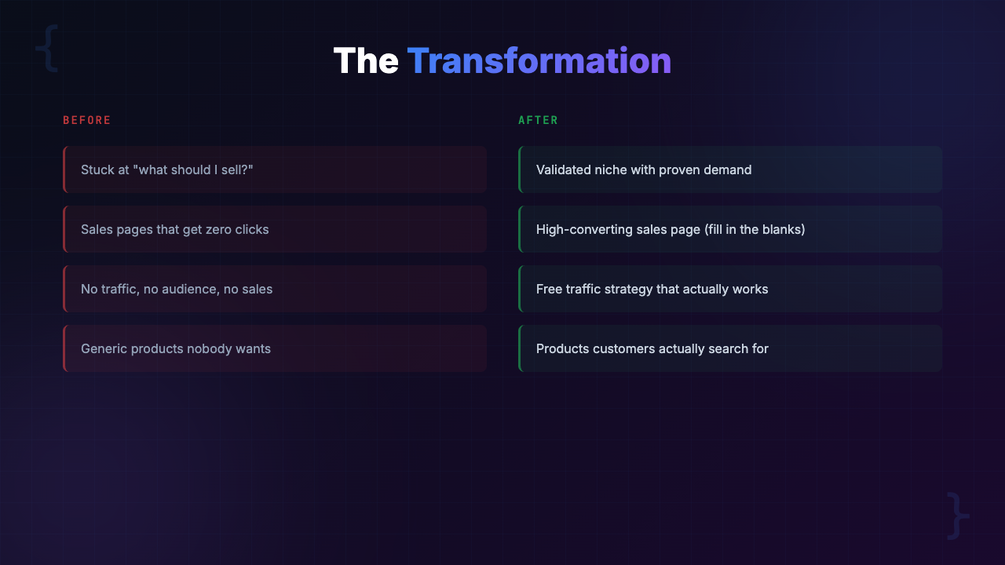 {

The Transformation

BEFORE

Stuck at "what should I sell?"

Sales pages that get zero clicks

No traffic, no audience, no sales

Generic products nobody wants

AFTER

Validated niche with proven demand

High-converting sales page (fill in the blanks)

Free traffic strategy that actually works

Products customers actually search for

}